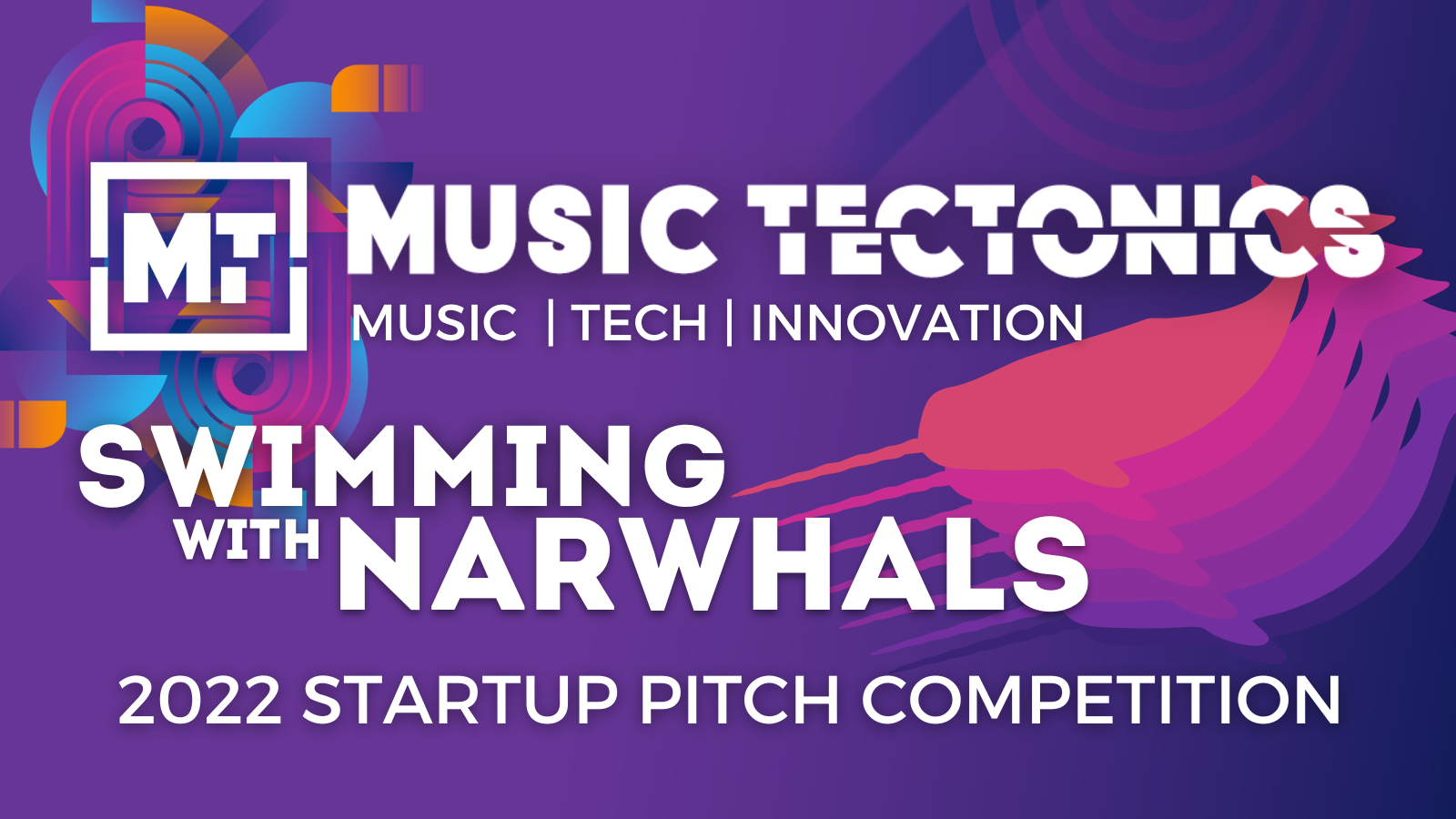 MT

MUSIC TECTONICS

MUSIC | TECH | INNOVATION

SWIMMING WITH NARWHALS

2022 STARTUP PITCH COMPETITION